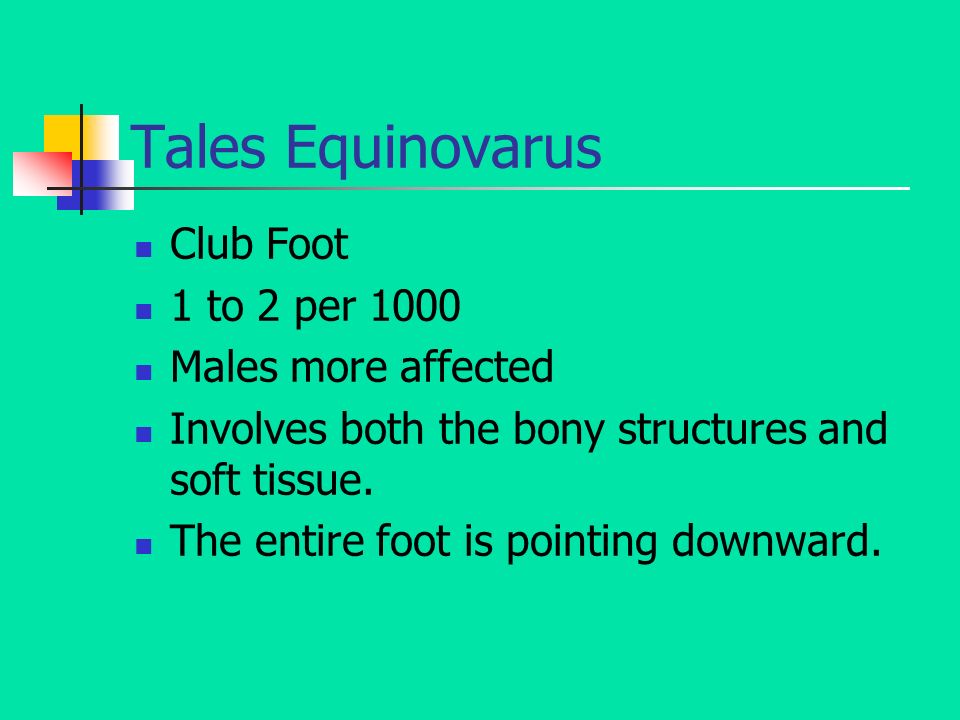 Tales Equinovarus

- Club Foot
- 1 to 2 per 1000
- Males more affected
- Involves both the bony structures and soft tissue.
- The entire foot is pointing downward.